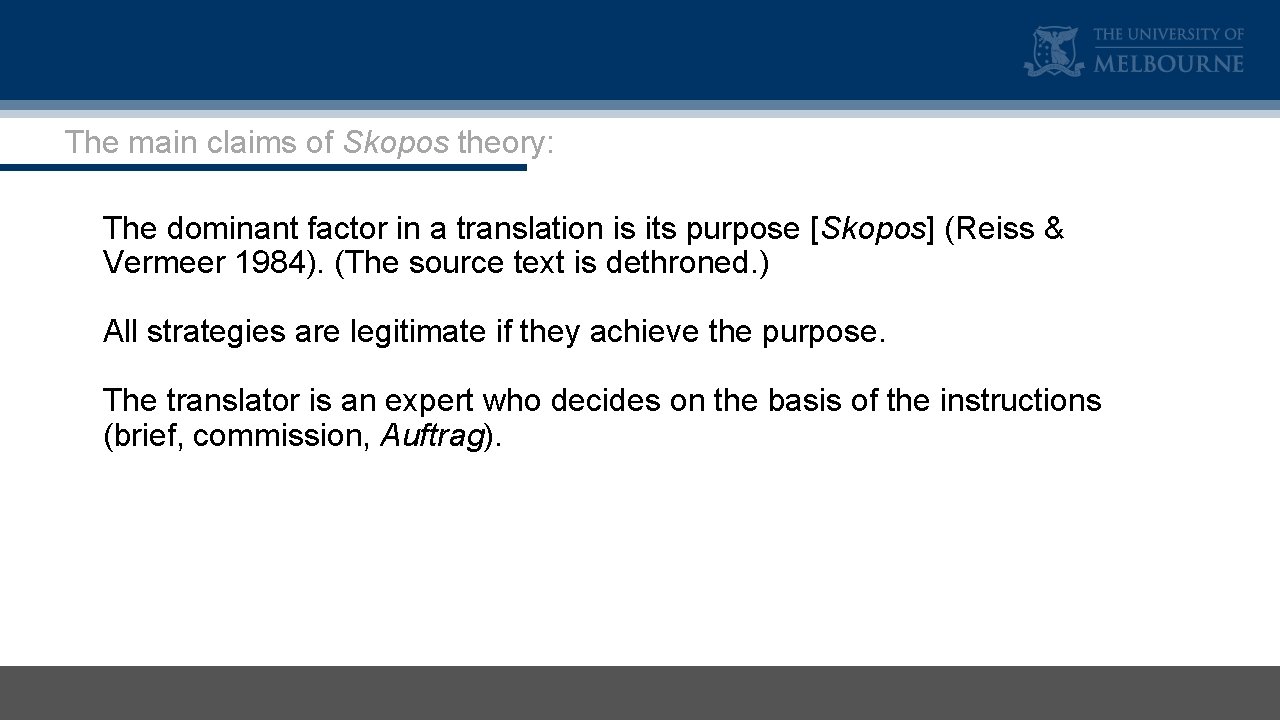 THE UNIVERSITY OF MELBOURNE

The main claims of Skopos theory:

The dominant factor in a translation is its purpose [Skopos] (Reiss & Vermeer 1984). (The source text is dethroned.)

All strategies are legitimate if they achieve the purpose.

The translator is an expert who decides on the basis of the instructions (brief, commission, Auftrag).